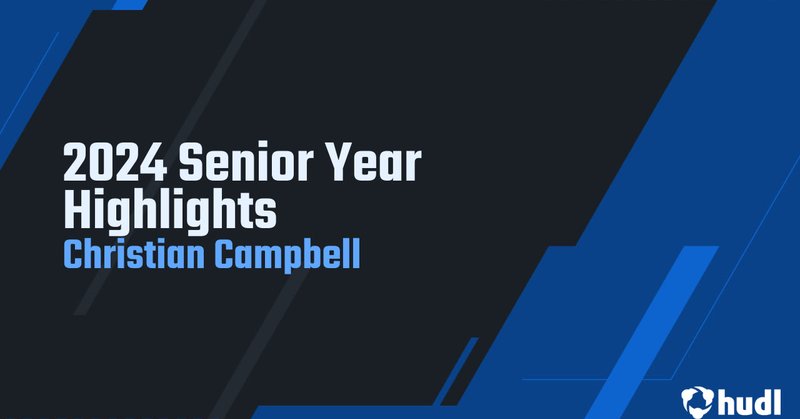 2024 Senior Year Highlights
Christian Campbell

hudl